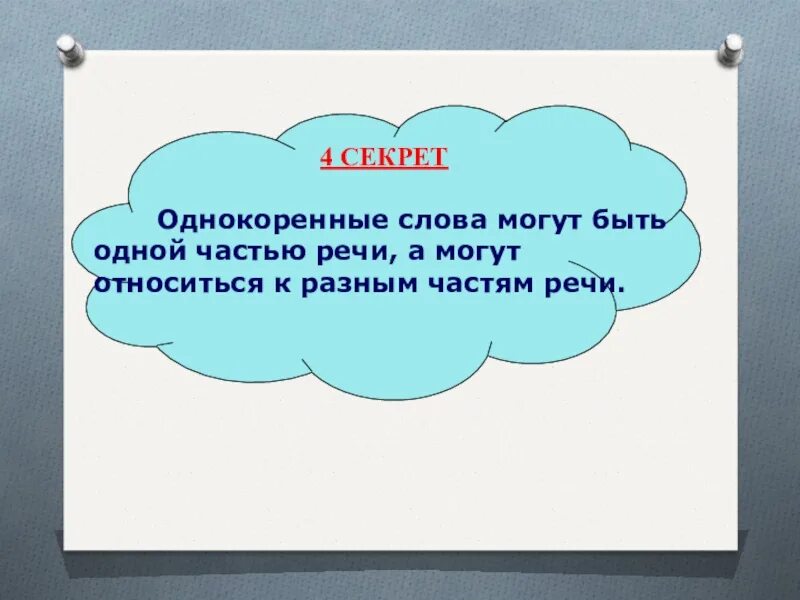 4 СЕКРЕТ

Однокоренные слова могут быть одной частью речи, а могут относиться к разным частям речи.